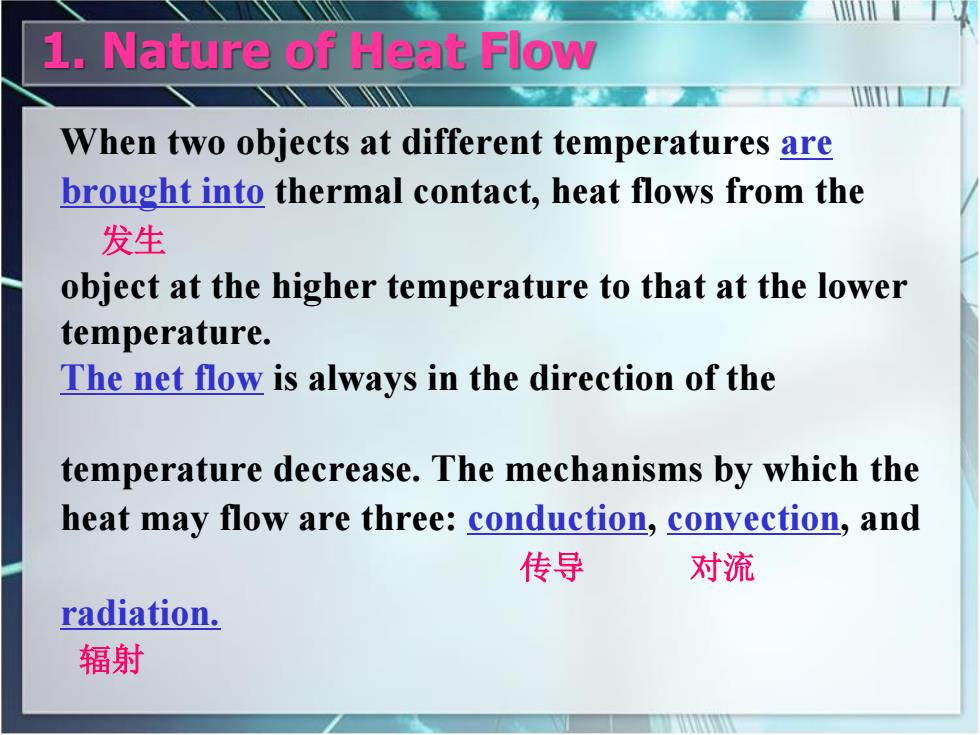 1. Nature of Heat Flow

When two objects at different temperatures are brought into thermal contact, heat flows from the
发生
object at the higher temperature to that at the lower temperature.
The net flow is always in the direction of the

temperature decrease. The mechanisms by which the heat may flow are three: conduction, convection, and
传导 对流
radiation.
辐射